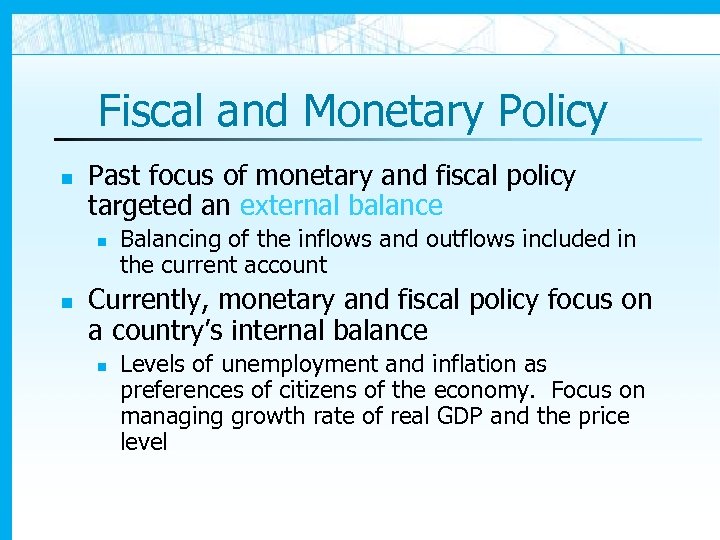 Fiscal and Monetary Policy

Past focus of monetary and fiscal policy targeted an external balance

Balancing of the inflows and outflows included in the current account

Currently, monetary and fiscal policy focus on a country's internal balance

Levels of unemployment and inflation as preferences of citizens of the economy. Focus on managing growth rate of real GDP and the price level